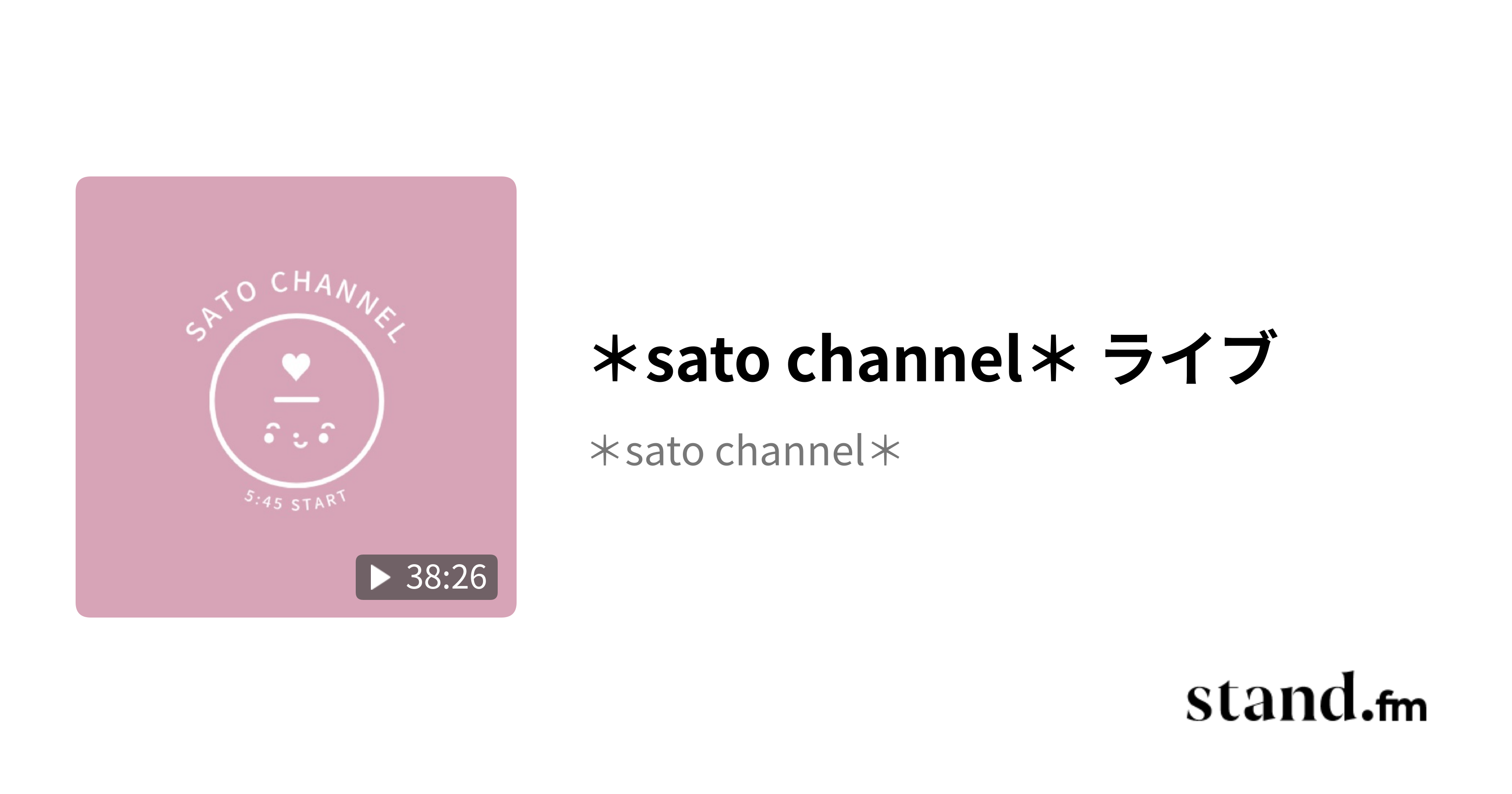 SATO CHANNEL

5:45 START

38:26

＊sato channel＊ ライブ

＊sato channel＊

stand.fm